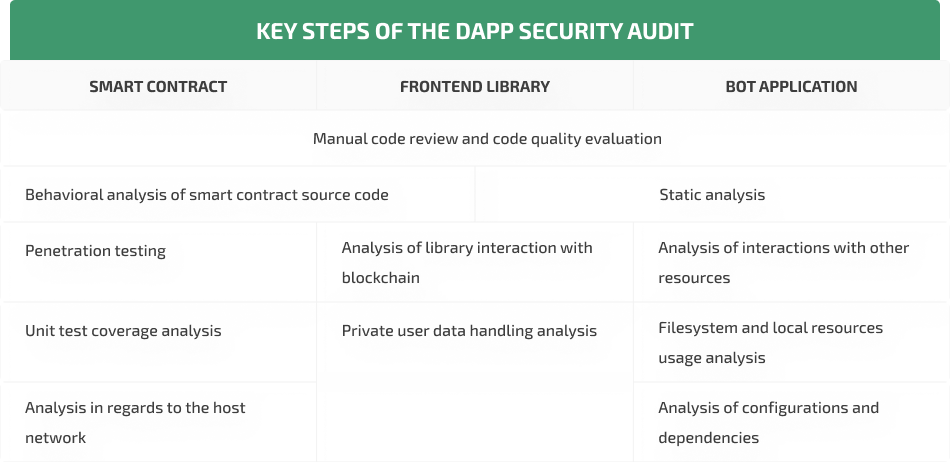 KEY STEPS OF THE DAPP SECURITY AUDIT

| SMART CONTRACT | FRONTEND LIBRARY | BOT APPLICATION |
|---|---|---|
| Manual code review and code quality evaluation | | |
| Behavioral analysis of smart contract source code | | Static analysis |
| Penetration testing | Analysis of library interaction with blockchain | Analysis of interactions with other resources |
| Unit test coverage analysis | Private user data handling analysis | Filesystem and local resources usage analysis |
| Analysis in regards to the host network | | Analysis of configurations and dependencies |